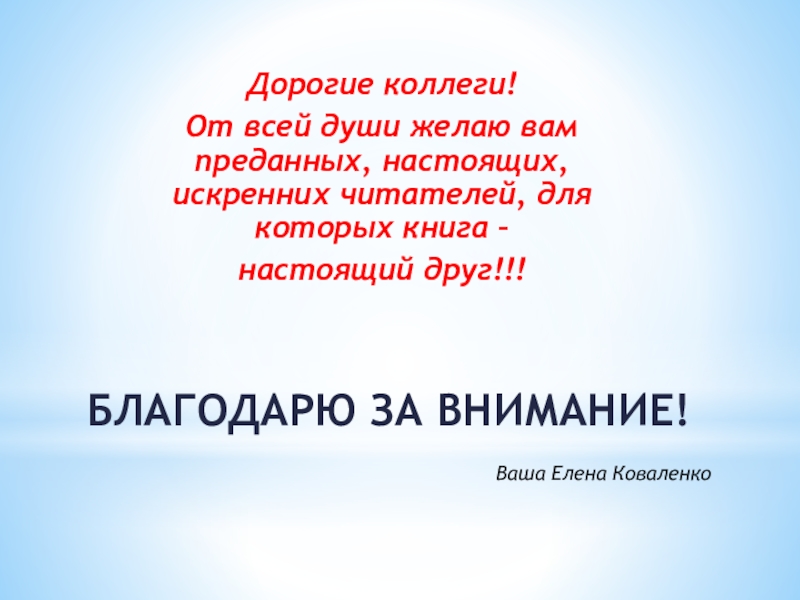 Дорогие коллеги!

От всей души желаю вам преданных, настоящих, искренних читателей, для которых книга –

настоящий друг!!!

БЛАГОДАРЮ ЗА ВНИМАНИЕ!

Ваша Елена Коваленко